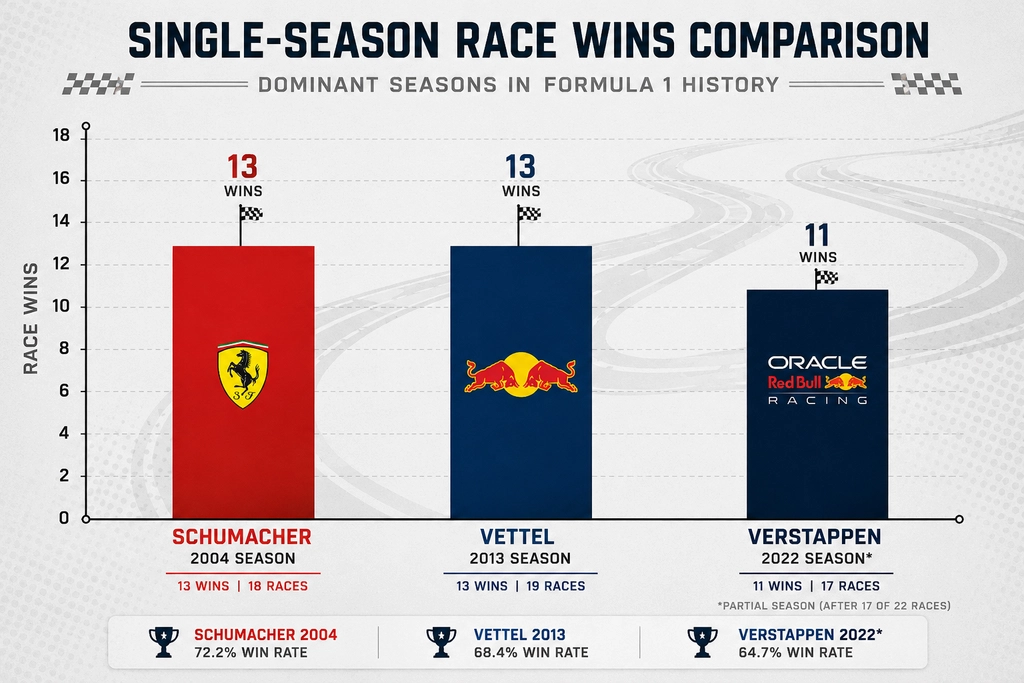 SINGLE-SEASON RACE WINS COMPARISON

DOMINANT SEASONS IN FORMULA 1 HISTORY

RACE WINS

18
16
14
12
10
8
6
4
2
0

13
WINS

13
WINS

11
WINS

SF

ORACLE
Red Bull
RACING

SCHUMACHER
2004 SEASON
13 WINS | 18 RACES

VETTEL
2013 SEASON
13 WINS | 19 RACES

VERSTAPPEN
2022 SEASON*
11 WINS | 17 RACES

*PARTIAL SEASON (AFTER 17 OF 22 RACES)

SCHUMACHER 2004
72.2% WIN RATE

VETTEL 2013
68.4% WIN RATE

VERSTAPPEN 2022*
64.7% WIN RATE